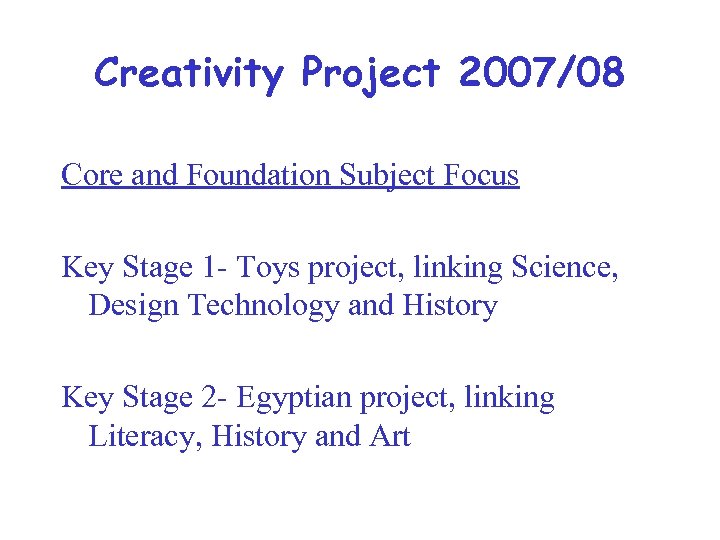 Creativity Project 2007/08

Core and Foundation Subject Focus

Key Stage 1- Toys project, linking Science, Design Technology and History

Key Stage 2- Egyptian project, linking Literacy, History and Art